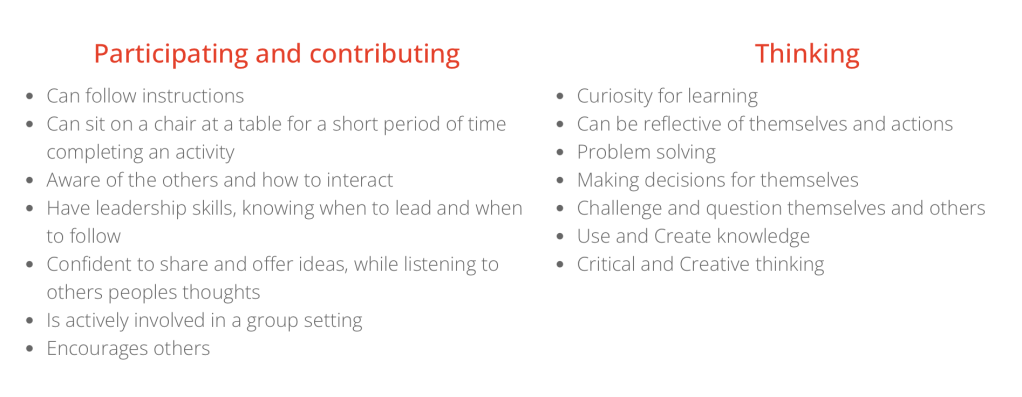 Participating and contributing

- Can follow instructions
- Can sit on a chair at a table for a short period of time completing an activity
- Aware of the others and how to interact
- Have leadership skills, knowing when to lead and when to follow
- Confident to share and offer ideas, while listening to others peoples thoughts
- Is actively involved in a group setting
- Encourages others

Thinking

- Curiosity for learning
- Can be reflective of themselves and actions
- Problem solving
- Making decisions for themselves
- Challenge and question themselves and others
- Use and Create knowledge
- Critical and Creative thinking